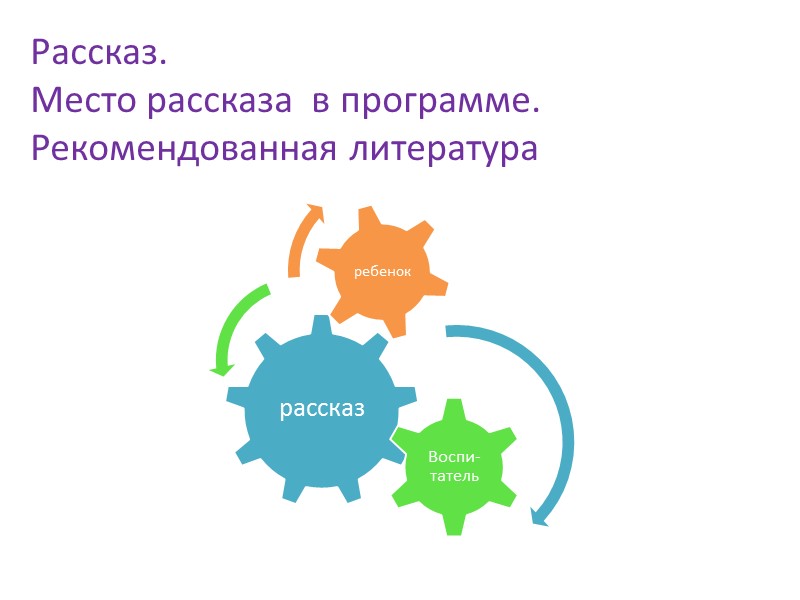 Рассказ.
Место рассказа в программе.
Рекомендованная литература

ребенок

рассказ

Воспитатель